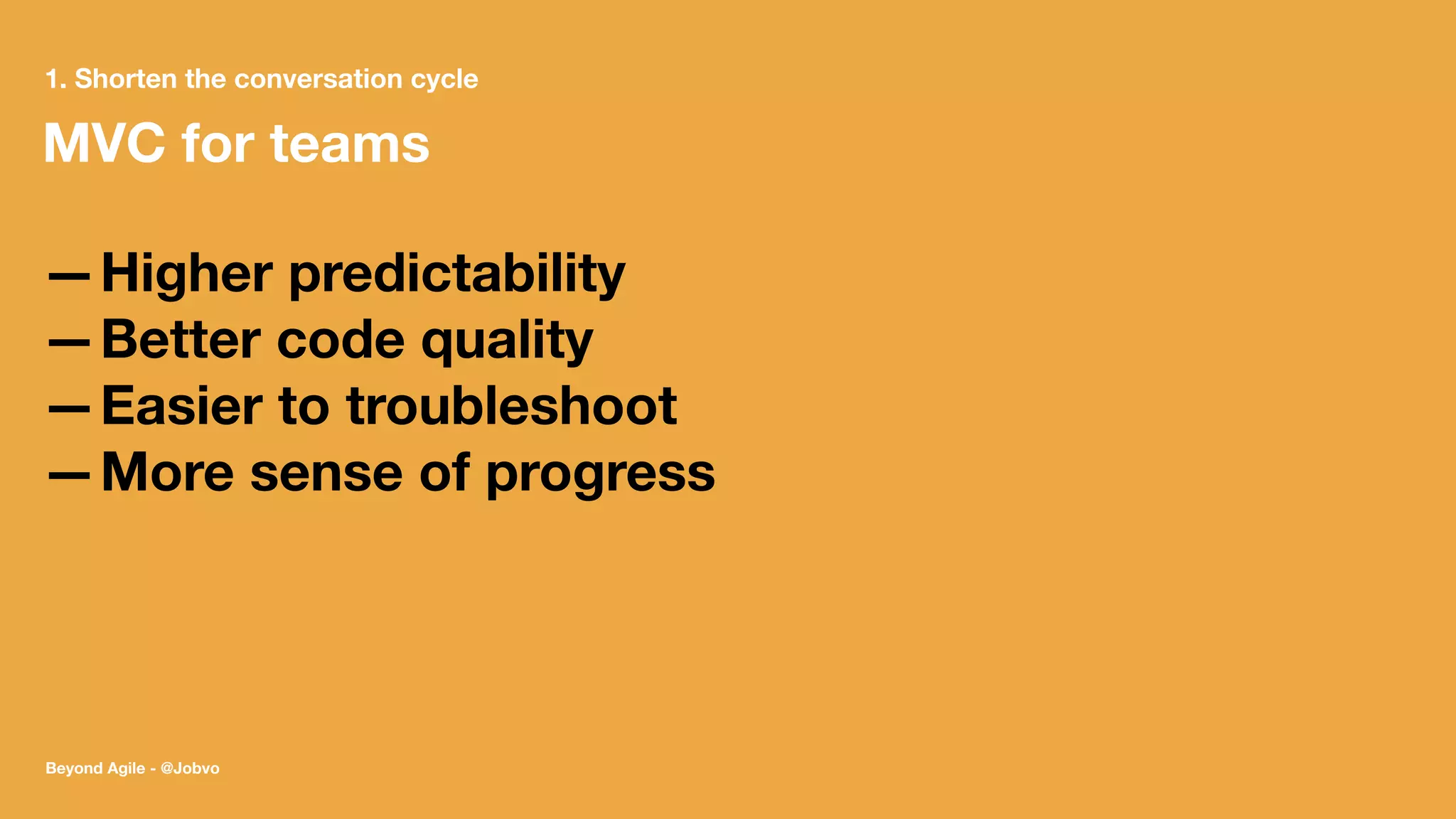 1. Shorten the conversation cycle

MVC for teams

— Higher predictability
— Better code quality
— Easier to troubleshoot
— More sense of progress

Beyond Agile - @Jobvo